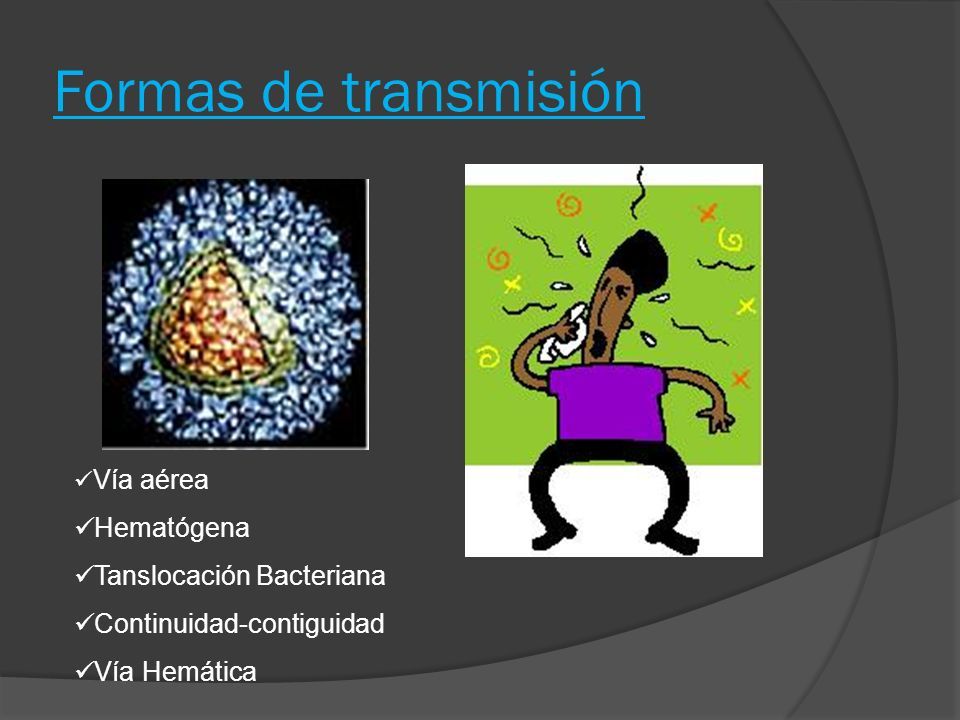 Formas de transmisión

✓Vía aérea
✓Hematógena
✓Tanslocación Bacteriana
✓Continuidad-contiguidad
✓Vía Hemática